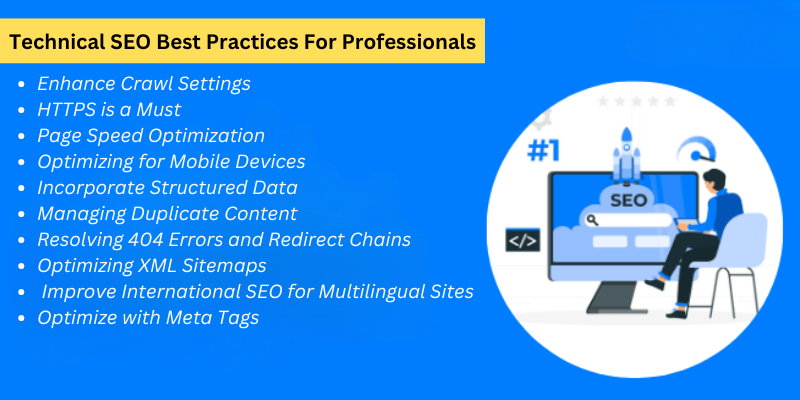 Technical SEO Best Practices For Professionals

- Enhance Crawl Settings
- HTTPS is a Must
- Page Speed Optimization
- Optimizing for Mobile Devices
- Incorporate Structured Data
- Managing Duplicate Content
- Resolving 404 Errors and Redirect Chains
- Optimizing XML Sitemaps
- Improve International SEO for Multilingual Sites
- Optimize with Meta Tags

#1

SEO

</>